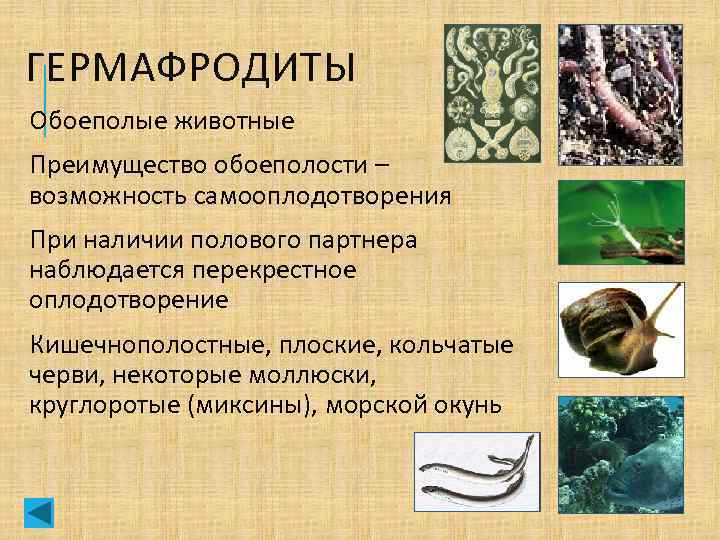 ГЕРМАФРОДИТЫ

Обоеполые животные

Преимущество обоеполости – возможность самооплодотворения

При наличии полового партнера наблюдается перекрестное оплодотворение

Кишечнополостные, плоские, кольчатые черви, некоторые моллюски, круглоротые (миксины), морской окунь